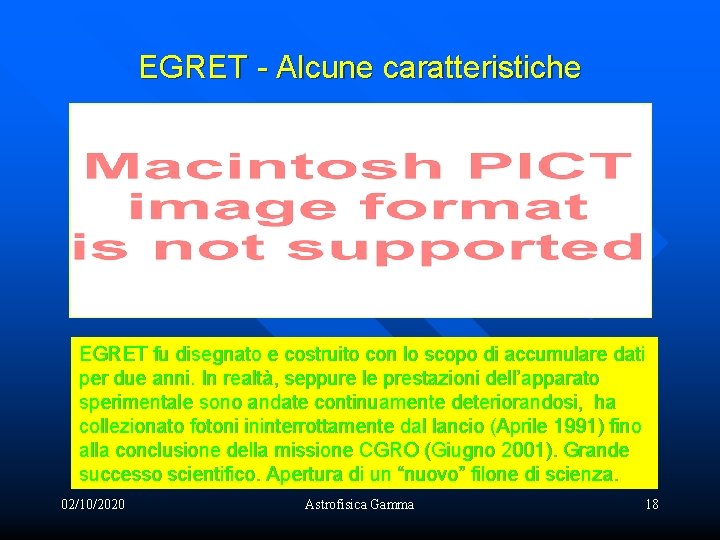 EGRET - Alcune caratteristiche

Macintosh PICT image format is not supported

EGRET fu disegnato e costruito con lo scopo di accumulare dati per due anni. In realtà, seppure le prestazioni dell'apparato sperimentale sono andate continuamente deteriorandosi, ha collezionato fotoni ininterrottamente dal lancio (Aprile 1991) fino alla conclusione della missione CGRO (Giugno 2001). Grande successo scientifico. Apertura di un "nuovo" filone di scienza.

02/10/2020

Astrofisica Gamma

18